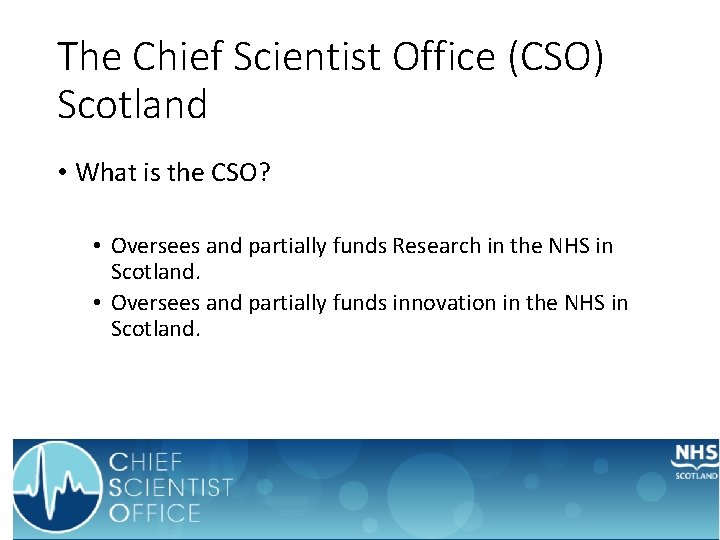 The Chief Scientist Office (CSO) Scotland

• What is the CSO?

• Oversees and partially funds Research in the NHS in Scotland.
• Oversees and partially funds innovation in the NHS in Scotland.

CHIEF
SCIENTIST
OFFICE

NHS
SCOTLAND